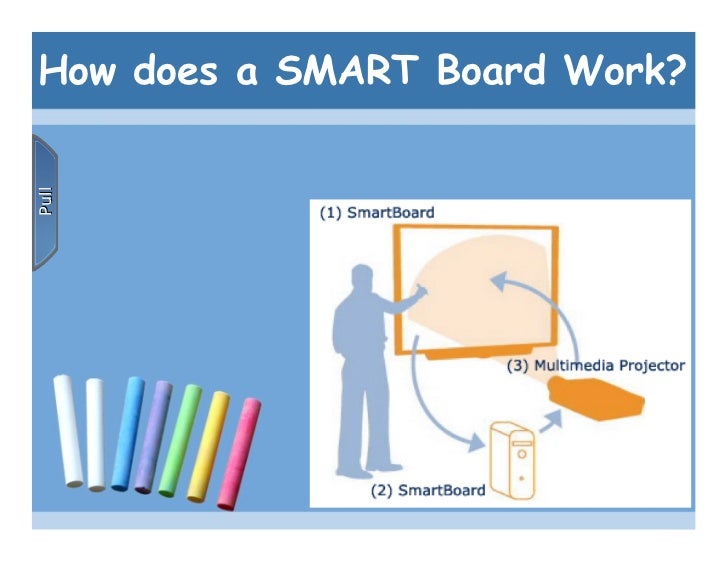 How does a SMART Board Work?

Pull

(1) SmartBoard

(3) Multimedia Projector

(2) SmartBoard